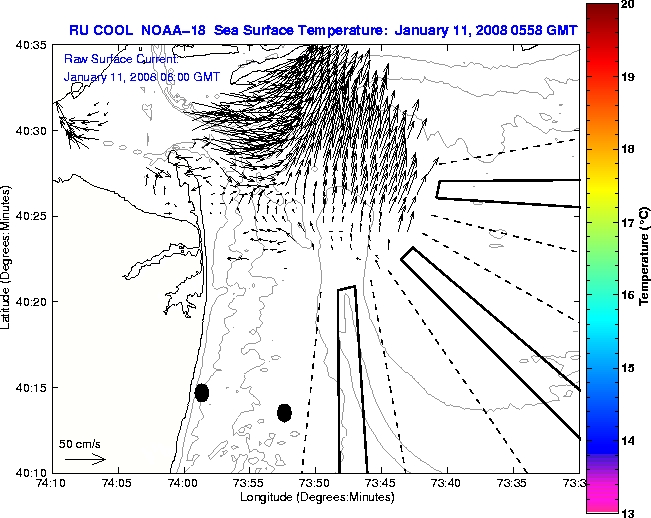 RU COOL NOAA-18 Sea Surface Temperature: January 11, 2008 0558 GMT

Raw Surface Current:
January 11, 2008 06:00 GMT

40:35
40:30
40:25
40:20
40:15
40:10

Latitude (Degrees:Minutes)

50 cm/s

74:10
74:05
74:00
73:55
73:50
73:45
73:40
73:35
73:3

Longitude (Degrees:Minutes)

20
19
18
17
16
15
14
13

Temperature (°C)